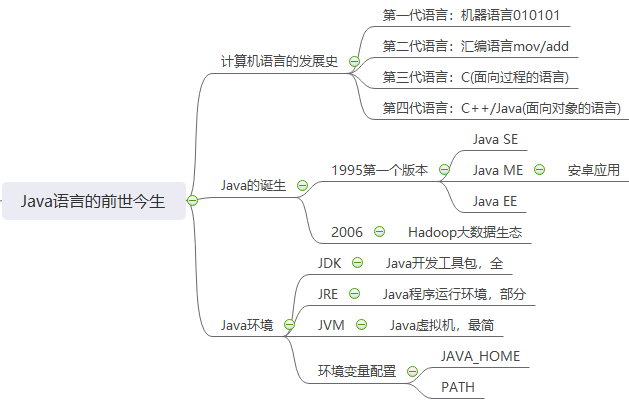 Java语言的前世今生

计算机语言的发展史
第一代语言：机器语言010101
第二代语言：汇编语言mov/add
第三代语言：C(面向过程的语言)
第四代语言：C++/Java(面向对象的语言)

Java的诞生
1995第一个版本
Java SE
Java ME
安卓应用
Java EE
2006
Hadoop大数据生态

Java环境
JDK
Java开发工具包，全
JRE
Java程序运行环境，部分
JVM
Java虚拟机，最简
环境变量配置
JAVA_HOME
PATH